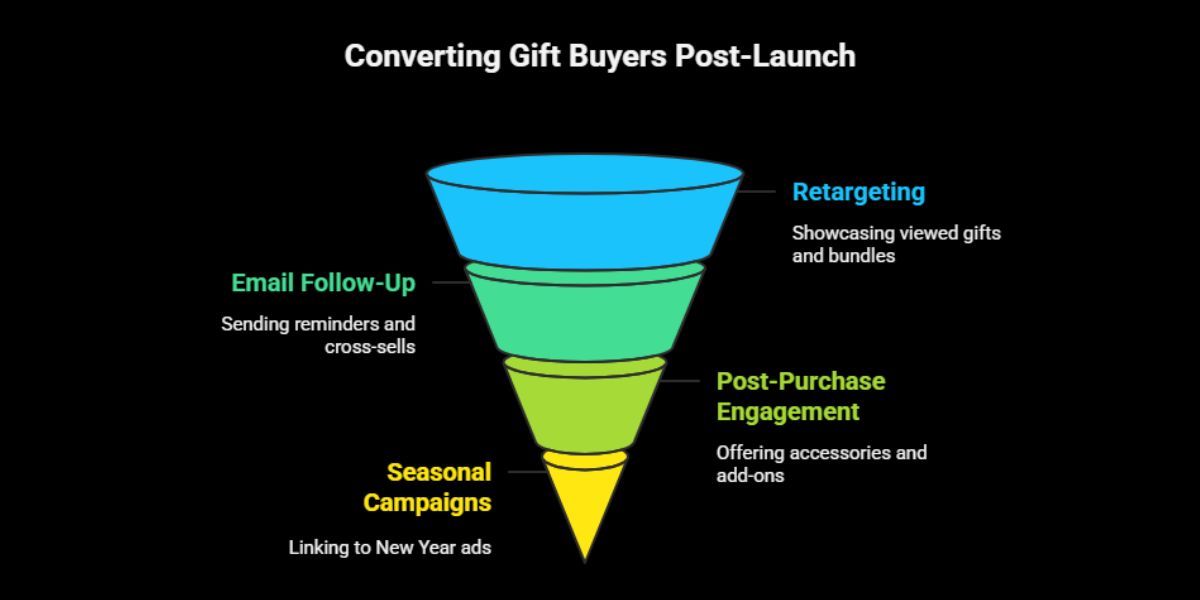 Converting Gift Buyers Post-Launch

Retargeting

Showcasing viewed gifts and bundles

Email Follow-Up

Sending reminders and cross-sells

Post-Purchase Engagement

Offering accessories and add-ons

Seasonal Campaigns

Linking to New Year ads